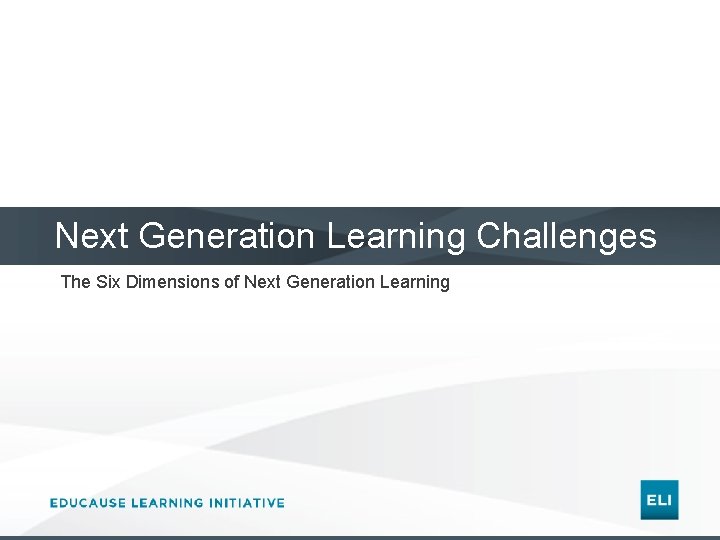 Next Generation Learning Challenges

The Six Dimensions of Next Generation Learning

EDUCAUSE LEARNING INITIATIVE

ELI